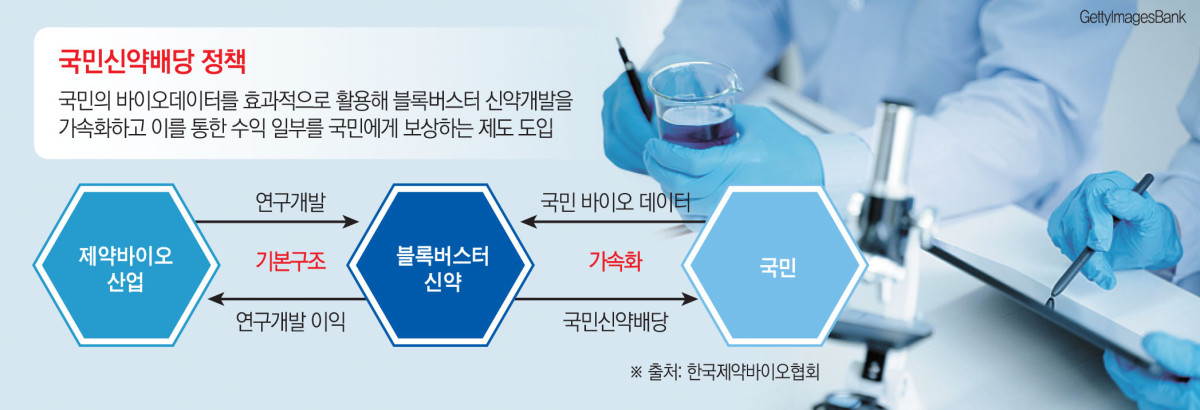 GettyImagesBank

국민신약배당 정책

국민의 바이오데이터를 효과적으로 활용해 블록버스터 신약개발을 가속화하고 이를 통한 수익 일부를 국민에게 보상하는 제도 도입

제약바이오 산업

연구개발

기본구조

연구개발 이익

블록버스터 신약

국민 바이오 데이터

가속화

국민신약배당

국민

※ 출처: 한국제약바이오협회